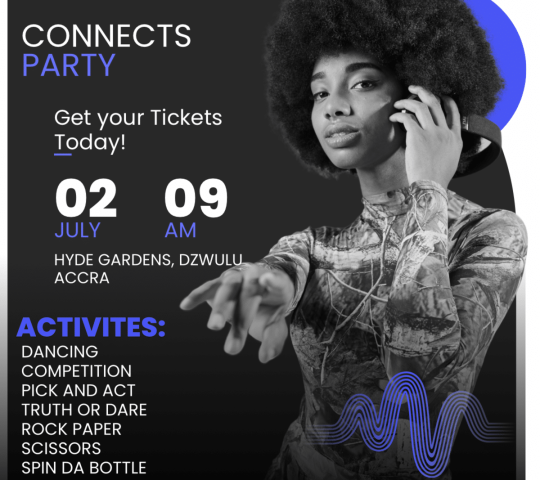 CONNECTS
PARTY

Get your Tickets Today!

02
JULY

09
AM

HYDE GARDENS, DZWULU
ACCRA

ACTIVITES:
DANCING
COMPETITION
PICK AND ACT
TRUTH OR DARE
ROCK PAPER
SCISSORS
SPIN DA BOTTLE